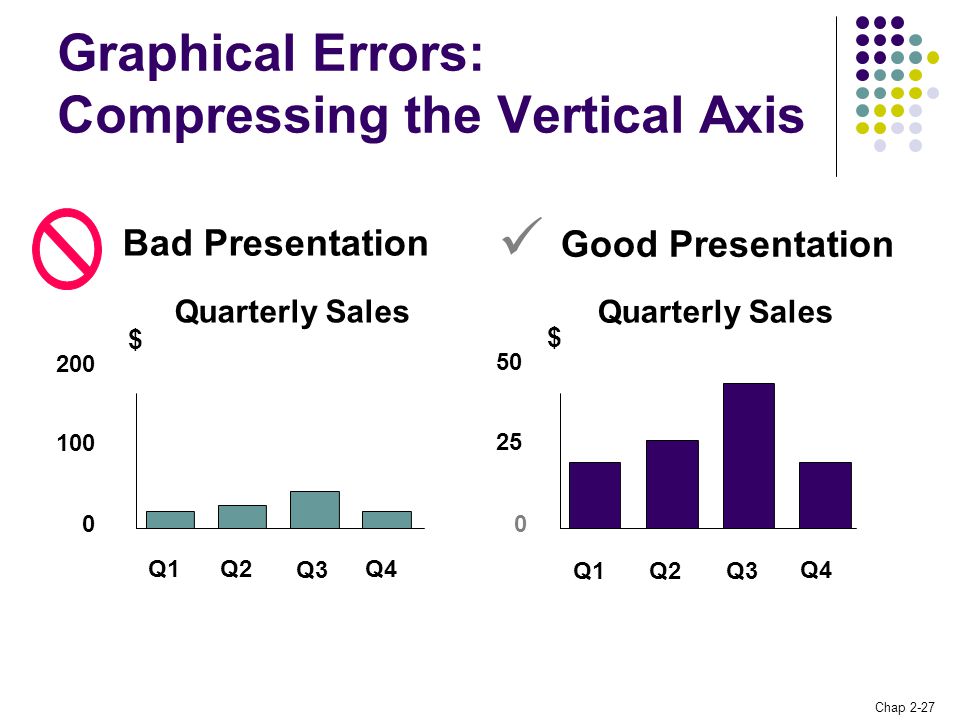 Graphical Errors: Compressing the Vertical Axis

Bad Presentation

Quarterly Sales

$

200

100

0

Q1 Q2 Q3 Q4

✓ Good Presentation

Quarterly Sales

$

50

25

0

Q1 Q2 Q3 Q4

Chap 2-27